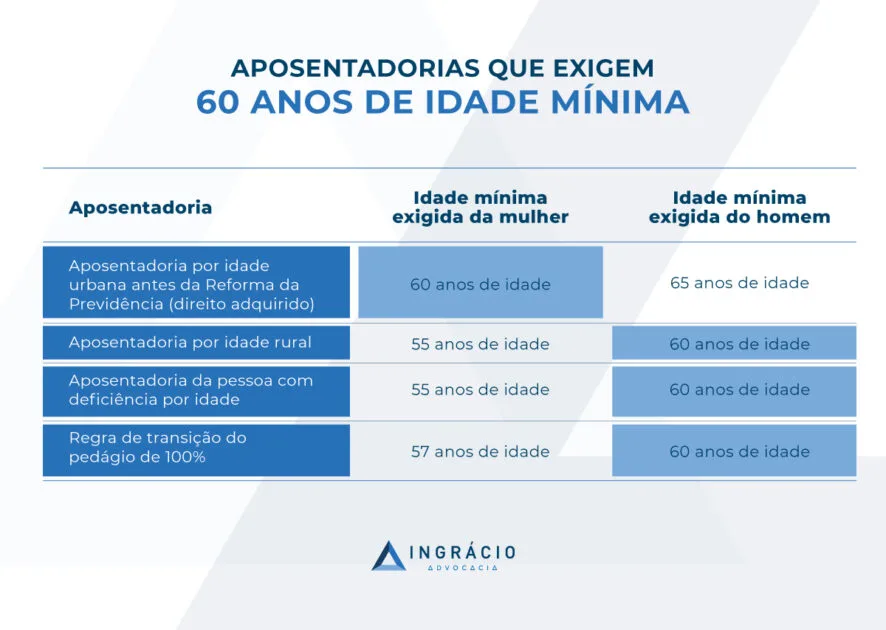 APOSENTADORIAS QUE EXIGEM
60 ANOS DE IDADE MÍNIMA

| Aposentadoria | Idade mínima exigida da mulher | Idade mínima exigida do homem |
|---|---|---|
| Aposentadoria por idade urbana antes da Reforma da Previdência (direito adquirido) | 60 anos de idade | 65 anos de idade |
| Aposentadoria por idade rural | 55 anos de idade | 60 anos de idade |
| Aposentadoria da pessoa com deficiência por idade | 55 anos de idade | 60 anos de idade |
| Regra de transição do pedágio de 100% | 57 anos de idade | 60 anos de idade |

INGRÁCIO
ADVOCACIA